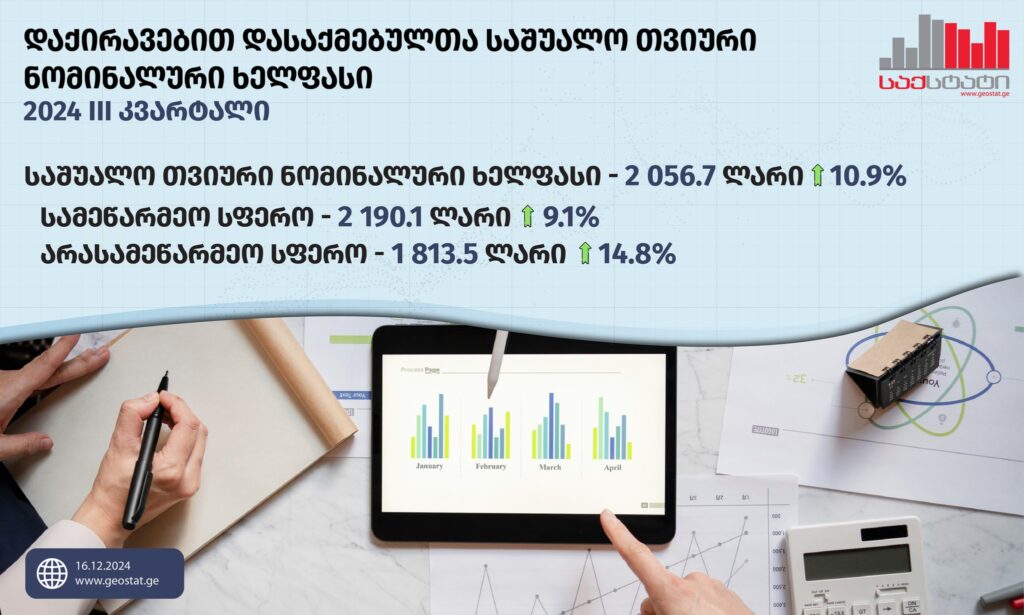 დაქირავებით დასაქმებულთა საშუალო თვიური ნომინალური ხელფასი
2024 III კვარტალი

საქსტატი
www.geostat.ge

საშუალო თვიური ნომინალური ხელფასი - 2 056.7 ლარი 10.9%
სამეწარმეო სფერო - 2 190.1 ლარი 9.1%
არასამეწარმეო სფერო - 1 813.5 ლარი 14.8%

Process Page
January
February
March
April

16.12.2024
www.geostat.ge